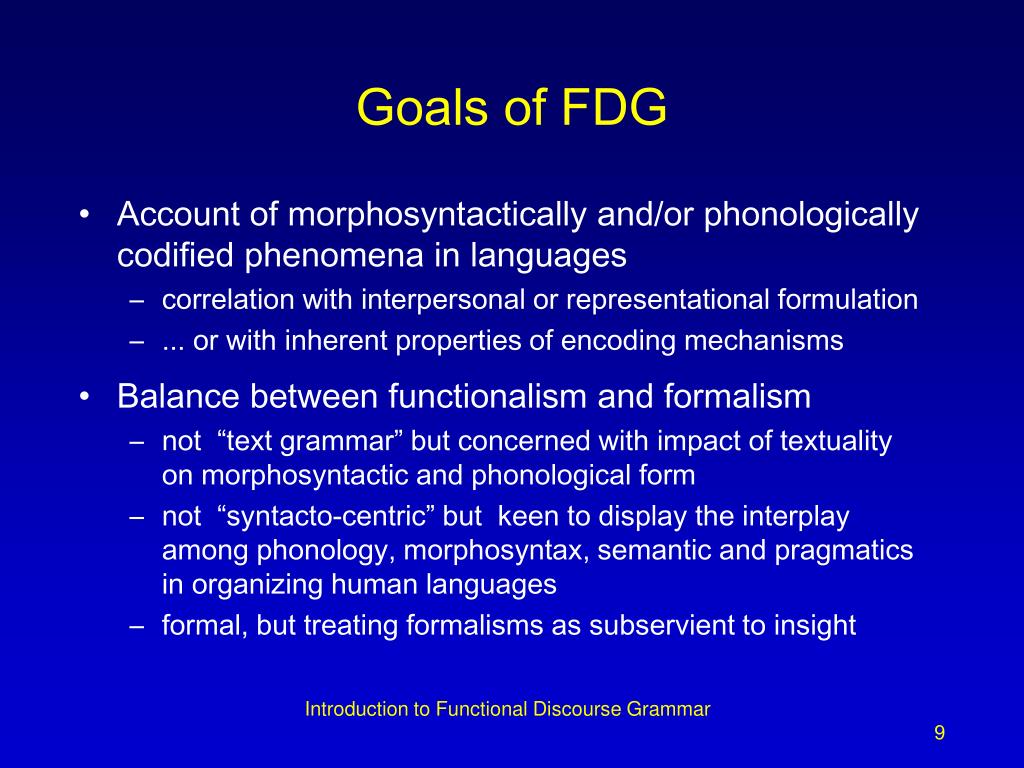 Goals of FDG

• Account of morphosyntactically and/or phonologically codified phenomena in languages
– correlation with interpersonal or representational formulation
– ... or with inherent properties of encoding mechanisms

• Balance between functionalism and formalism
– not “text grammar” but concerned with impact of textuality on morphosyntactic and phonological form
– not “syntacto-centric” but keen to display the interplay among phonology, morphosyntax, semantic and pragmatics in organizing human languages
– formal, but treating formalisms as subservient to insight

Introduction to Functional Discourse Grammar

9